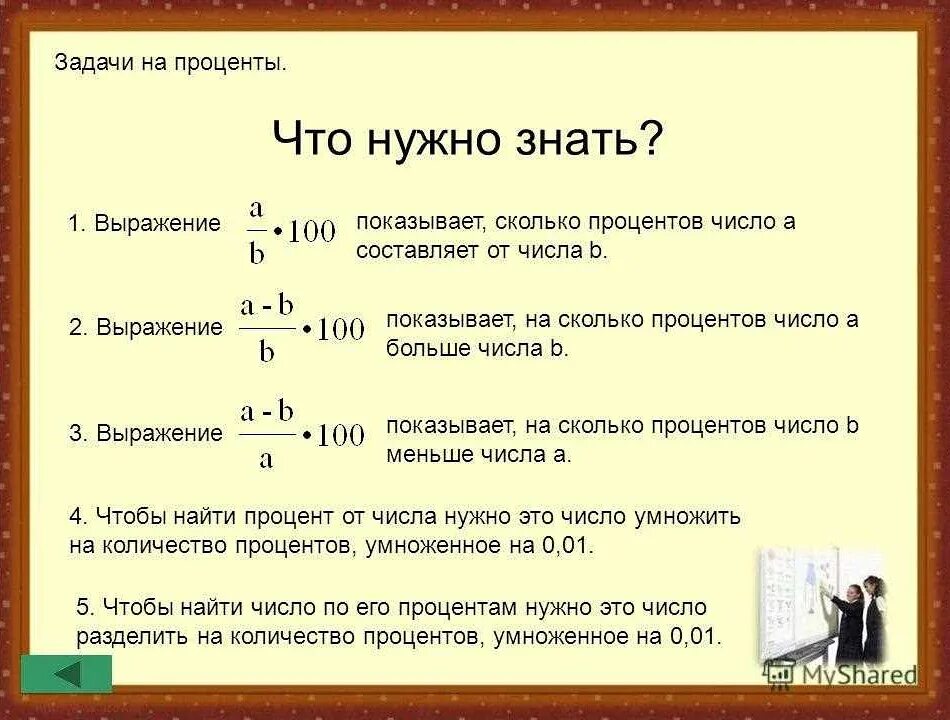 Задачи на проценты.

Что нужно знать?

1. Выражение $\frac{a}{b} \cdot 100$ показывает, сколько процентов число a составляет от числа b.

2. Выражение $\frac{a - b}{b} \cdot 100$ показывает, на сколько процентов число a больше числа b.

3. Выражение $\frac{a - b}{a} \cdot 100$ показывает, на сколько процентов число b меньше числа a.

4. Чтобы найти процент от числа нужно это число умножить на количество процентов, умноженное на 0,01.

5. Чтобы найти число по его процентам нужно это число разделить на количество процентов, умноженное на 0,01.

MyShared